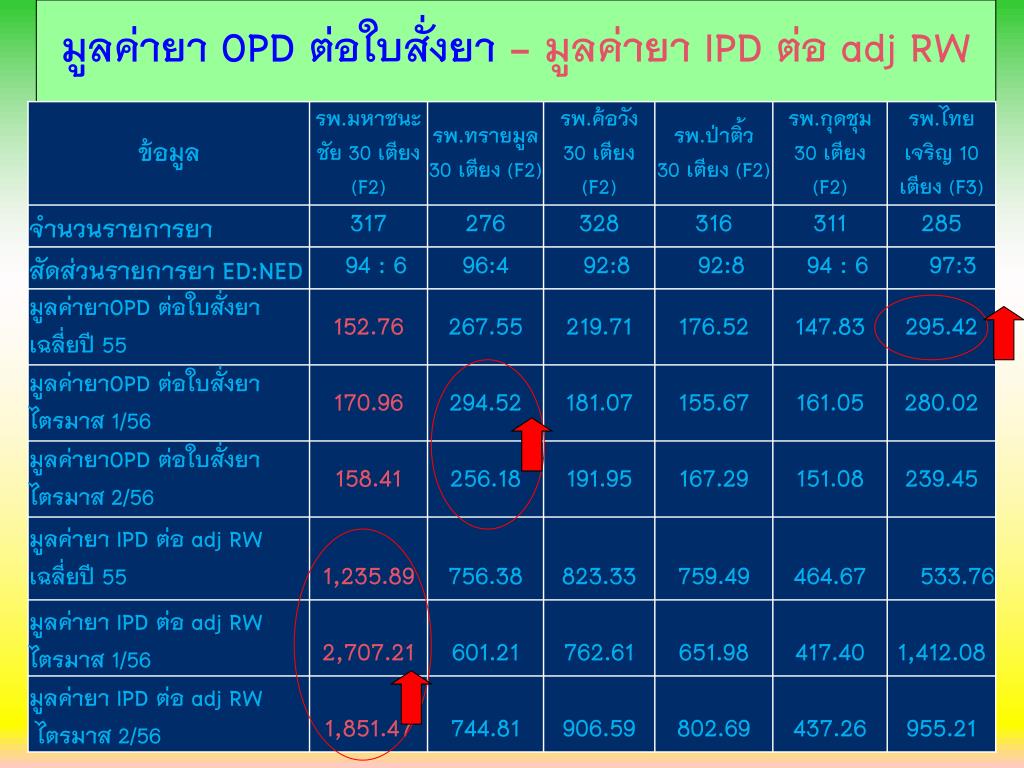 มูลค่ายา OPD ต่อใบสั่งยา – มูลค่ายา IPD ต่อ adj RW

| ข้อมูล | รพ.มหาชนะชัย 30 เตียง (F2) | รพ.ทรายมูล 30 เตียง (F2) | รพ.ค้อวัง 30 เตียง (F2) | รพ.ป่าติ้ว 30 เตียง (F2) | รพ.กุดชุม 30 เตียง (F2) | รพ.ไทยเจริญ 10 เตียง (F3) |
|---|---|---|---|---|---|---|
| จำนวนรายการยา | 317 | 276 | 328 | 316 | 311 | 285 |
| สัดส่วนรายการยา ED:NED | 94 : 6 | 96:4 | 92:8 | 92:8 | 94 : 6 | 97:3 |
| มูลค่ายาOPD ต่อใบสั่งยา เฉลี่ยปี 55 | 152.76 | 267.55 | 219.71 | 176.52 | 147.83 | 295.42 |
| มูลค่ายาOPD ต่อใบสั่งยา ไตรมาส 1/56 | 170.96 | 294.52 | 181.07 | 155.67 | 161.05 | 280.02 |
| มูลค่ายาOPD ต่อใบสั่งยา ไตรมาส 2/56 | 158.41 | 256.18 | 191.95 | 167.29 | 151.08 | 239.45 |
| มูลค่ายา IPD ต่อ adj RW เฉลี่ยปี 55 | 1,235.89 | 756.38 | 823.33 | 759.49 | 464.67 | 533.76 |
| มูลค่ายา IPD ต่อ adj RW ไตรมาส 1/56 | 2,707.21 | 601.21 | 762.61 | 651.98 | 417.40 | 1,412.08 |
| มูลค่ายา IPD ต่อ adj RW ไตรมาส 2/56 | 1,851.47 | 744.81 | 906.59 | 802.69 | 437.26 | 955.21 |